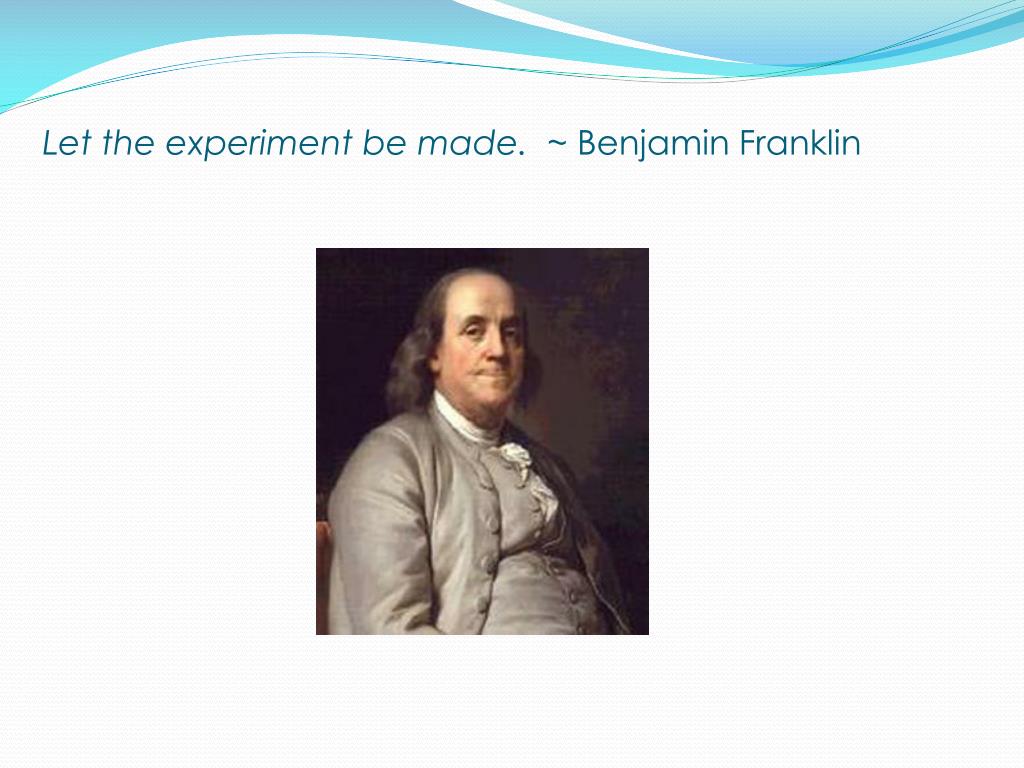 Let the experiment be made. ~ Benjamin Franklin